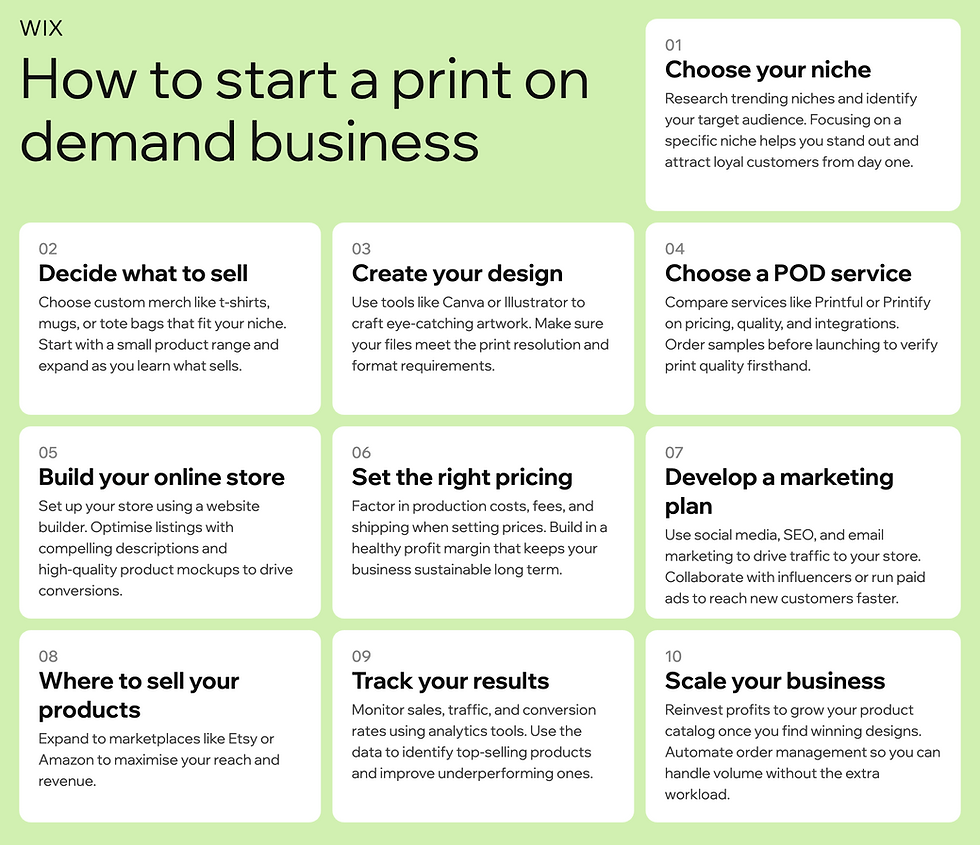 WIX

How to start a print on demand business

01
Choose your niche
Research trending niches and identify your target audience. Focusing on a specific niche helps you stand out and attract loyal customers from day one.

02
Decide what to sell
Choose custom merch like t-shirts, mugs, or tote bags that fit your niche. Start with a small product range and expand as you learn what sells.

03
Create your design
Use tools like Canva or Illustrator to craft eye-catching artwork. Make sure your files meet the print resolution and format requirements.

04
Choose a POD service
Compare services like Printful or Printify on pricing, quality, and integrations. Order samples before launching to verify print quality firsthand.

05
Build your online store
Set up your store using a website builder. Optimise listings with compelling descriptions and high-quality product mockups to drive conversions.

06
Set the right pricing
Factor in production costs, fees, and shipping when setting prices. Build in a healthy profit margin that keeps your business sustainable long term.

07
Develop a marketing plan
Use social media, SEO, and email marketing to drive traffic to your store. Collaborate with influencers or run paid ads to reach new customers faster.

08
Where to sell your products
Expand to marketplaces like Etsy or Amazon to maximise your reach and revenue.

09
Track your results
Monitor sales, traffic, and conversion rates using analytics tools. Use the data to identify top-selling products and improve underperforming ones.

10
Scale your business
Reinvest profits to grow your product catalog once you find winning designs. Automate order management so you can handle volume without the extra workload.